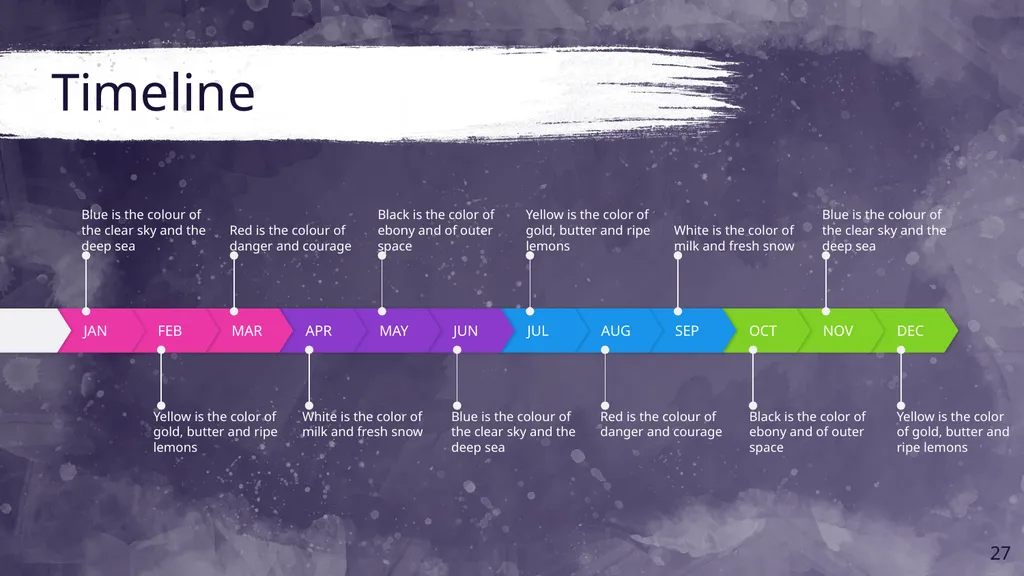 Timeline

Blue is the colour of the clear sky and the deep sea

Red is the colour of danger and courage

Black is the color of ebony and of outer space

Yellow is the color of gold, butter and ripe lemons

White is the color of milk and fresh snow

Blue is the colour of the clear sky and the deep sea

JAN FEB MAR APR MAY JUN JUL AUG SEP OCT NOV DEC

Yellow is the color of gold, butter and ripe lemons

White is the color of milk and fresh snow

Blue is the colour of the clear sky and the deep sea

Red is the colour of danger and courage

Black is the color of ebony and of outer space

Yellow is the color of gold, butter and ripe lemons

27